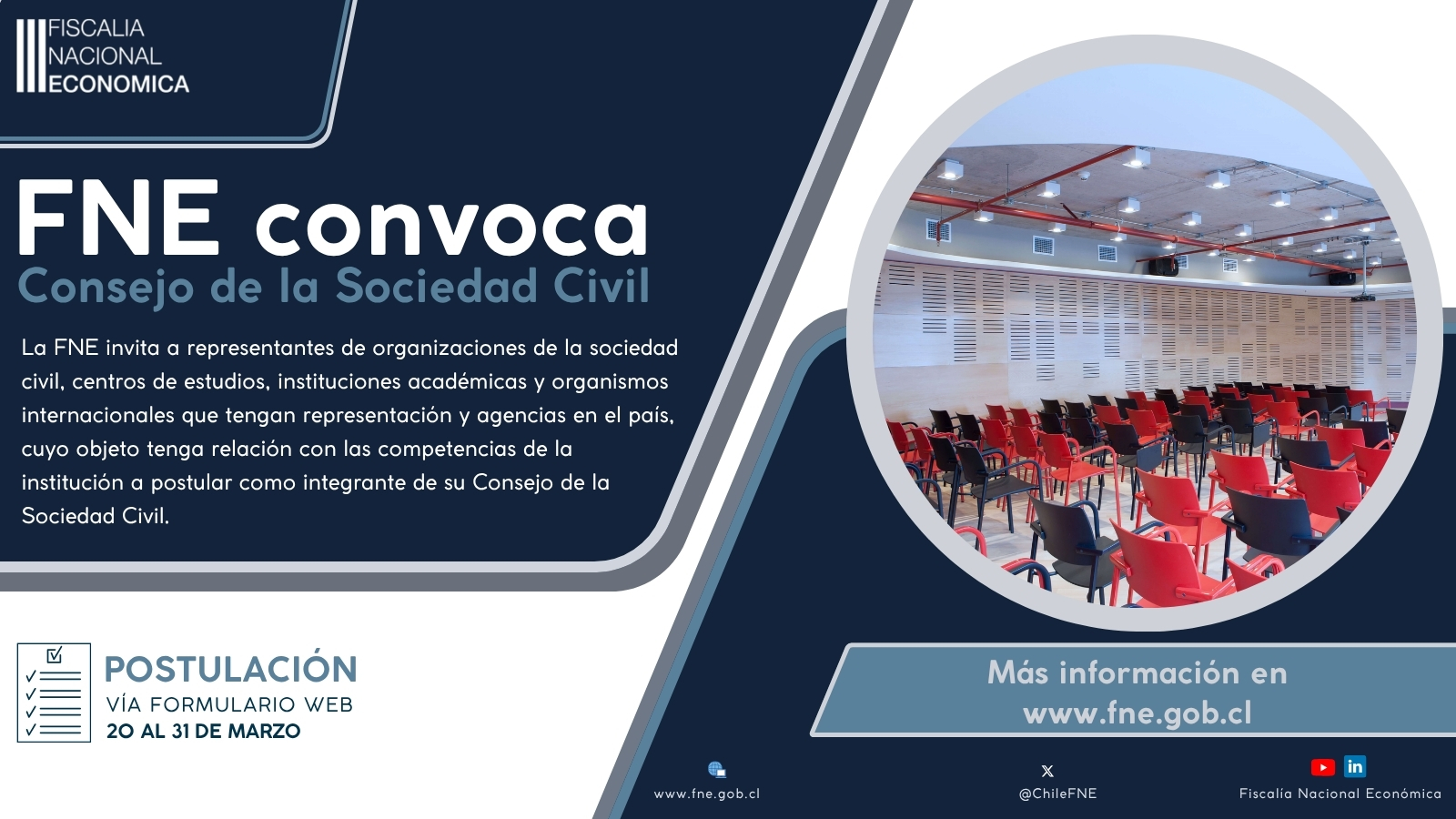 FISCALIA
NACIONAL
ECONOMICA

FNE convoca
Consejo de la Sociedad Civil

La FNE invita a representantes de organizaciones de la sociedad civil, centros de estudios, instituciones académicas y organismos internacionales que tengan representación y agencias en el país, cuyo objeto tenga relación con las competencias de la institución a postular como integrante de su Consejo de la Sociedad Civil.

POSTULACIÓN
VÍA FORMULARIO WEB
20 AL 31 DE MARZO

Más información en
www.fne.gob.cl

www.fne.gob.cl

@ChileFNE

Fiscalía Nacional Económica